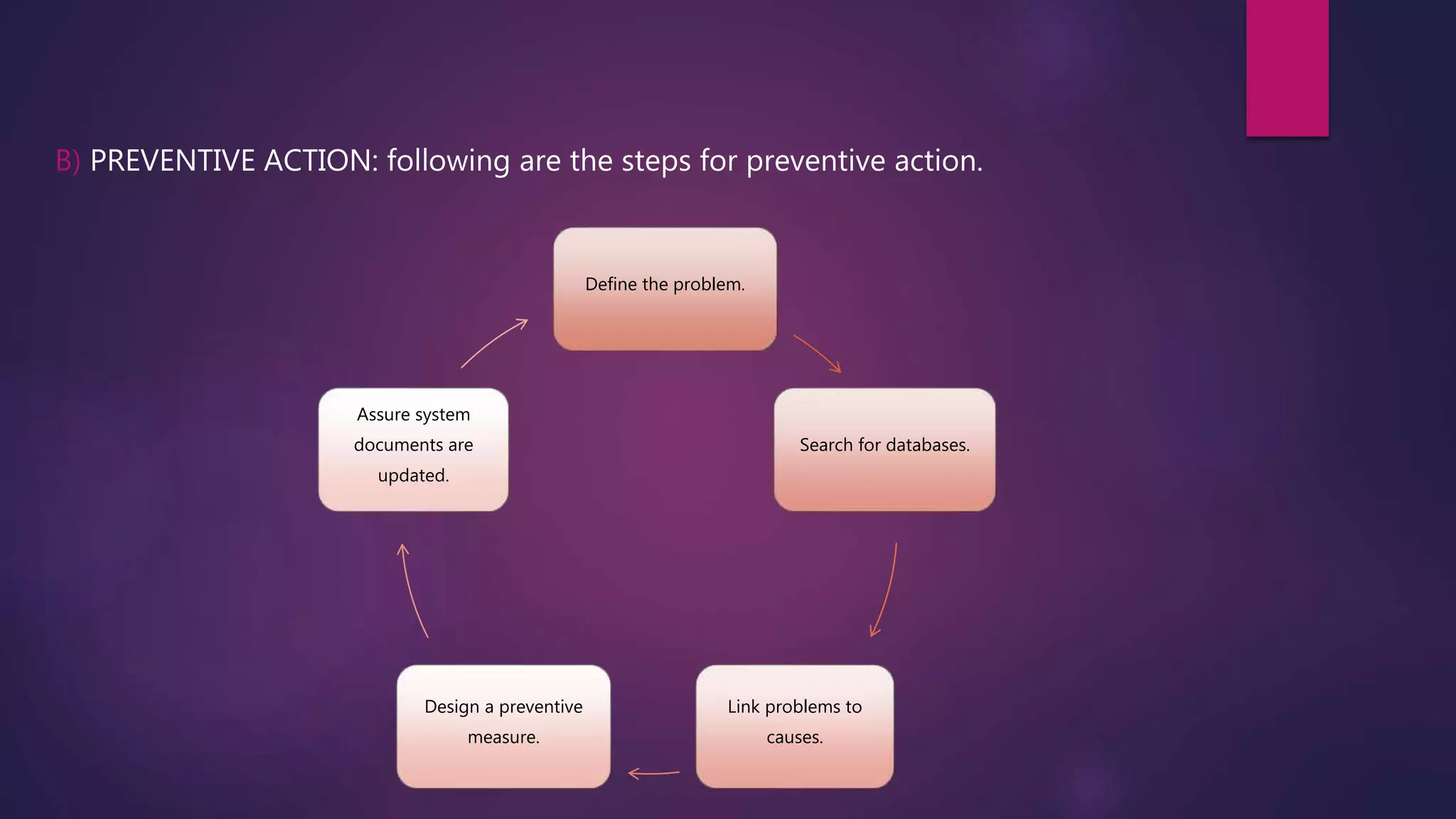 B) PREVENTIVE ACTION: following are the steps for preventive action.

Define the problem.

Search for databases.

Link problems to causes.

Design a preventive measure.

Assure system documents are updated.